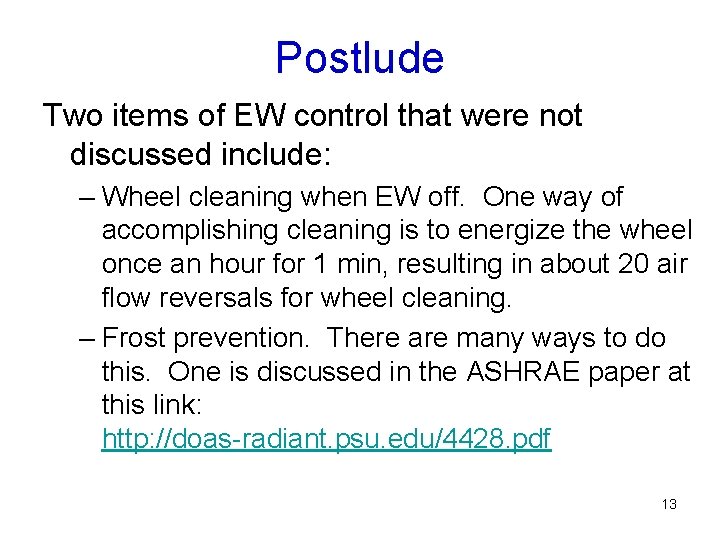 Postlude

Two items of EW control that were not discussed include:

– Wheel cleaning when EW off. One way of accomplishing cleaning is to energize the wheel once an hour for 1 min, resulting in about 20 air flow reversals for wheel cleaning.

– Frost prevention. There are many ways to do this. One is discussed in the ASHRAE paper at this link: http://doas-radiant.psu.edu/4428.pdf

13